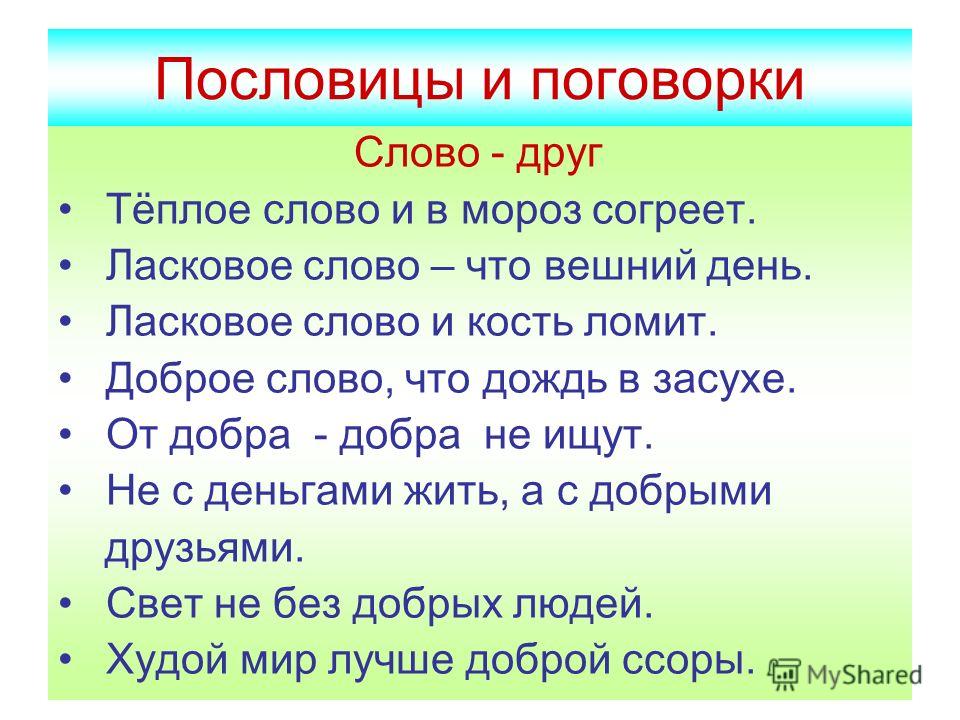 Пословицы и поговорки

Слово - друг

• Тёплое слово и в мороз согреет.
• Ласковое слово – что вешний день.
• Ласковое слово и кость ломит.
• Доброе слово, что дождь в засухе.
• От добра - добра не ищут.
• Не с деньгами жить, а с добрыми друзьями.
• Свет не без добрых людей.
• Худой мир лучше доброй ссоры.

MyShared